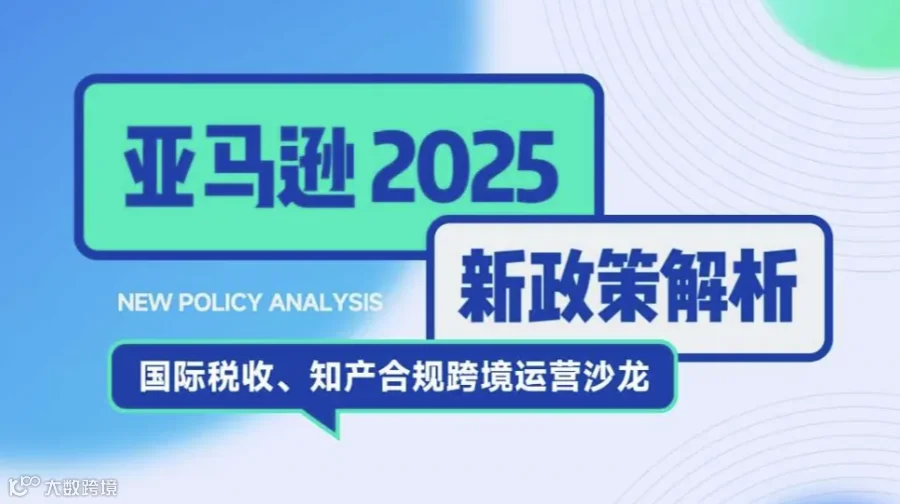 亚马逊 2025

新政策解析

NEW POLICY ANALYSIS

国际税收、知产合规跨境运营沙龙

大数跨境